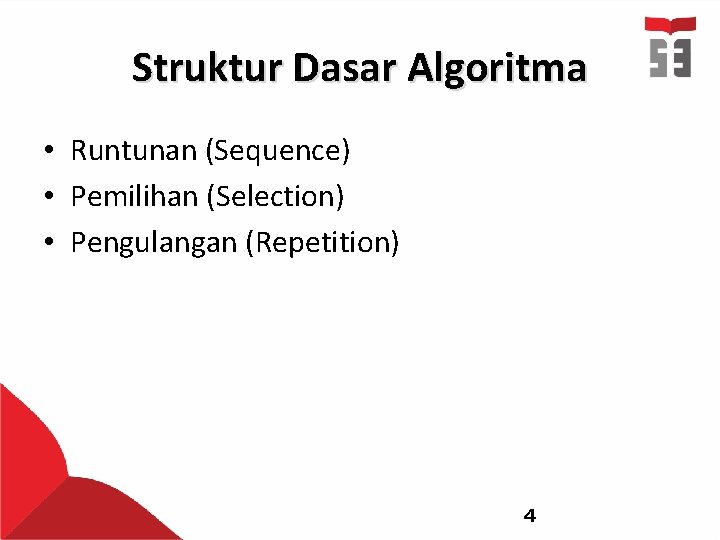 Struktur Dasar Algoritma

• Runtunan (Sequence)
• Pemilihan (Selection)
• Pengulangan (Repetition)

4